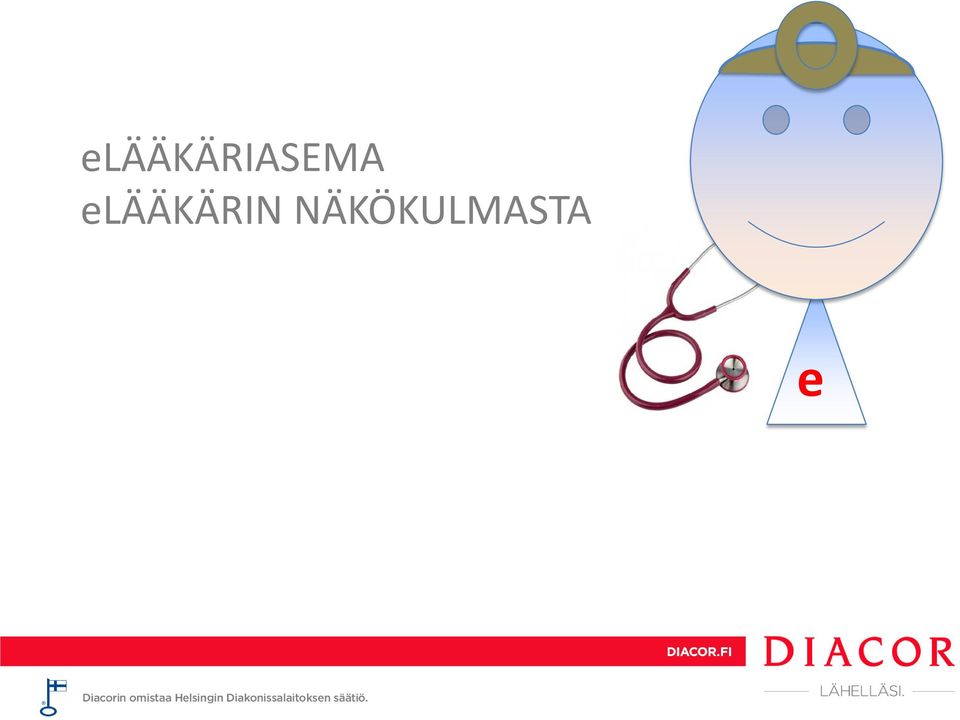 eLÄÄKÄRIASEMA
eLÄÄKÄRIN NÄKÖKULMASTA

e

DIACOR.FI

DIACOR
LÄHELLÄSI.

Diacorin omistaa Helsingin Diakonissalaitoksen säätiö.